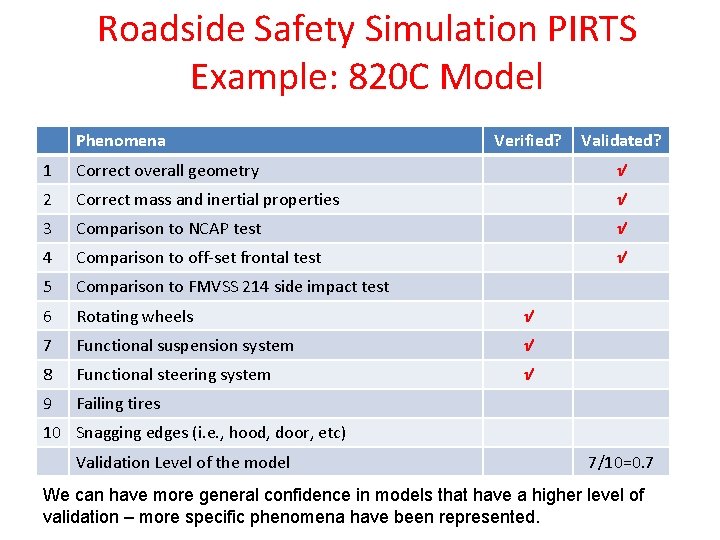 Roadside Safety Simulation PIRTS
Example: 820C Model

| | Phenomena | Verified? | Validated? |
|---|---|---|---|
| 1 | Correct overall geometry | | √ |
| 2 | Correct mass and inertial properties | | √ |
| 3 | Comparison to NCAP test | | √ |
| 4 | Comparison to off-set frontal test | | √ |
| 5 | Comparison to FMVSS 214 side impact test | | |
| 6 | Rotating wheels | √ | |
| 7 | Functional suspension system | √ | |
| 8 | Functional steering system | √ | |
| 9 | Failing tires | | |
| 10 | Snagging edges (i.e., hood, door, etc) | | |
| | Validation Level of the model | | 7/10=0.7 |

We can have more general confidence in models that have a higher level of validation – more specific phenomena have been represented.